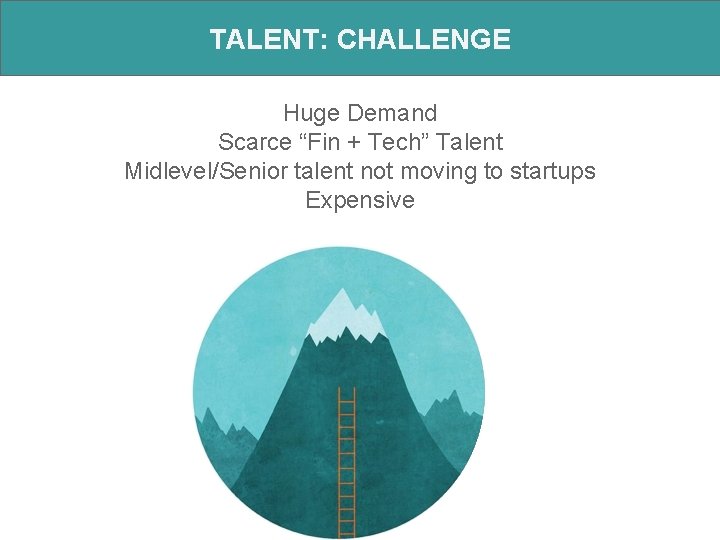 TALENT: CHALLENGE

Huge Demand
Scarce “Fin + Tech” Talent
Midlevel/Senior talent not moving to startups
Expensive